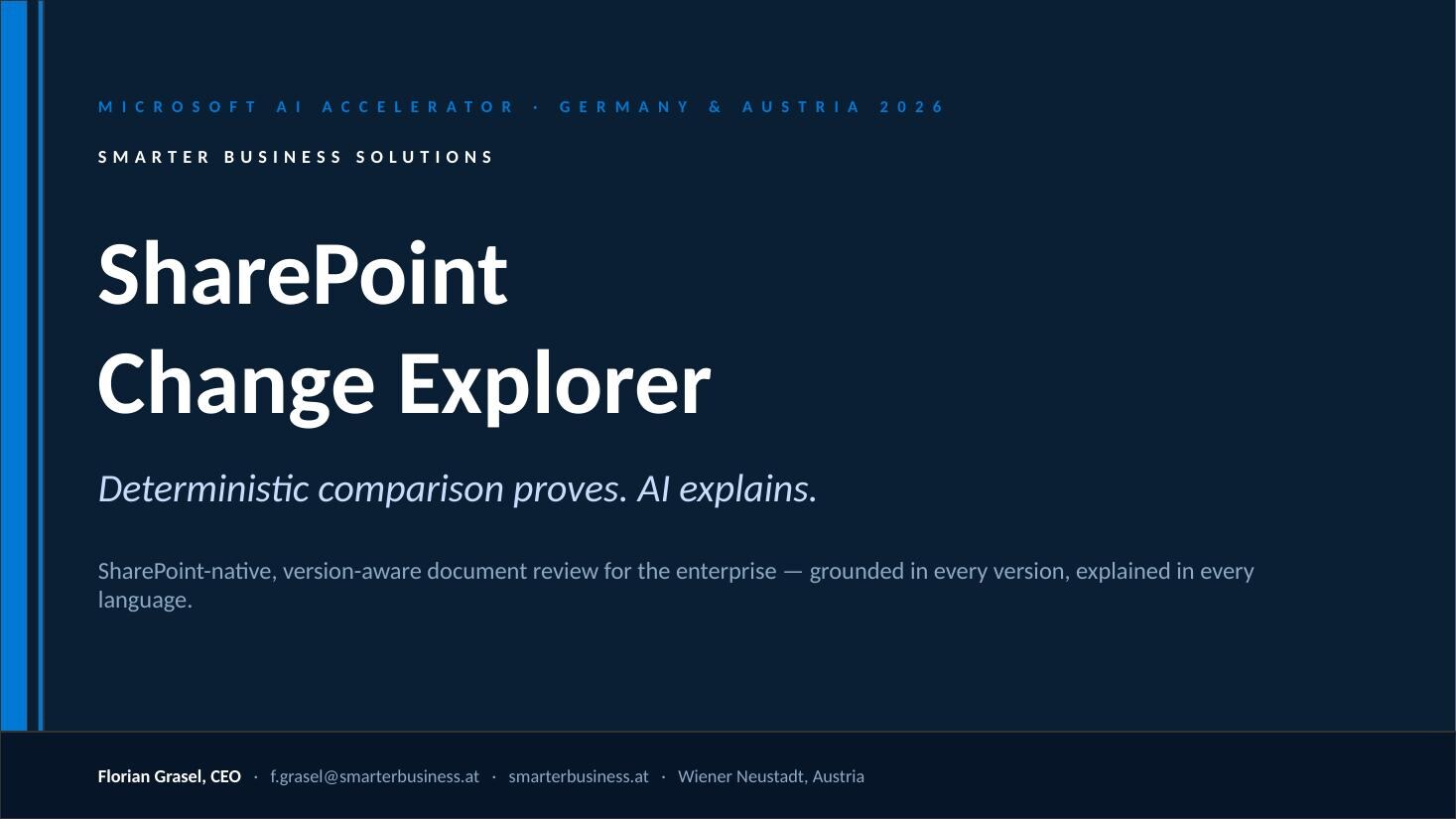 MICROSOFT AI ACCELERATOR · GERMANY & AUSTRIA 2026

SMARTER BUSINESS SOLUTIONS

SharePoint
Change Explorer

Deterministic comparison proves. AI explains.

SharePoint-native, version-aware document review for the enterprise — grounded in every version, explained in every language.

Florian Grasel, CEO · f.grasel@smarterbusiness.at · smarterbusiness.at · Wiener Neustadt, Austria